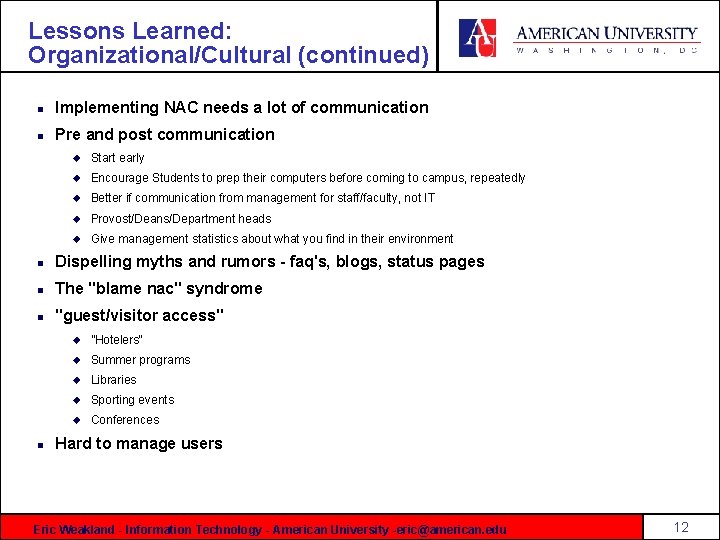 Lessons Learned:
Organizational/Cultural (continued)

AU AMERICAN UNIVERSITY
WASHINGTON, DC

- Implementing NAC needs a lot of communication
- Pre and post communication
  - Start early
  - Encourage Students to prep their computers before coming to campus, repeatedly
  - Better if communication from management for staff/faculty, not IT
  - Provost/Deans/Department heads
  - Give management statistics about what you find in their environment
- Dispelling myths and rumors - faq's, blogs, status pages
- The "blame nac" syndrome
- "guest/visitor access"
  - "Hotelers"
  - Summer programs
  - Libraries
  - Sporting events
  - Conferences
- Hard to manage users

Eric Weakland - Information Technology - American University -eric@american.edu

12